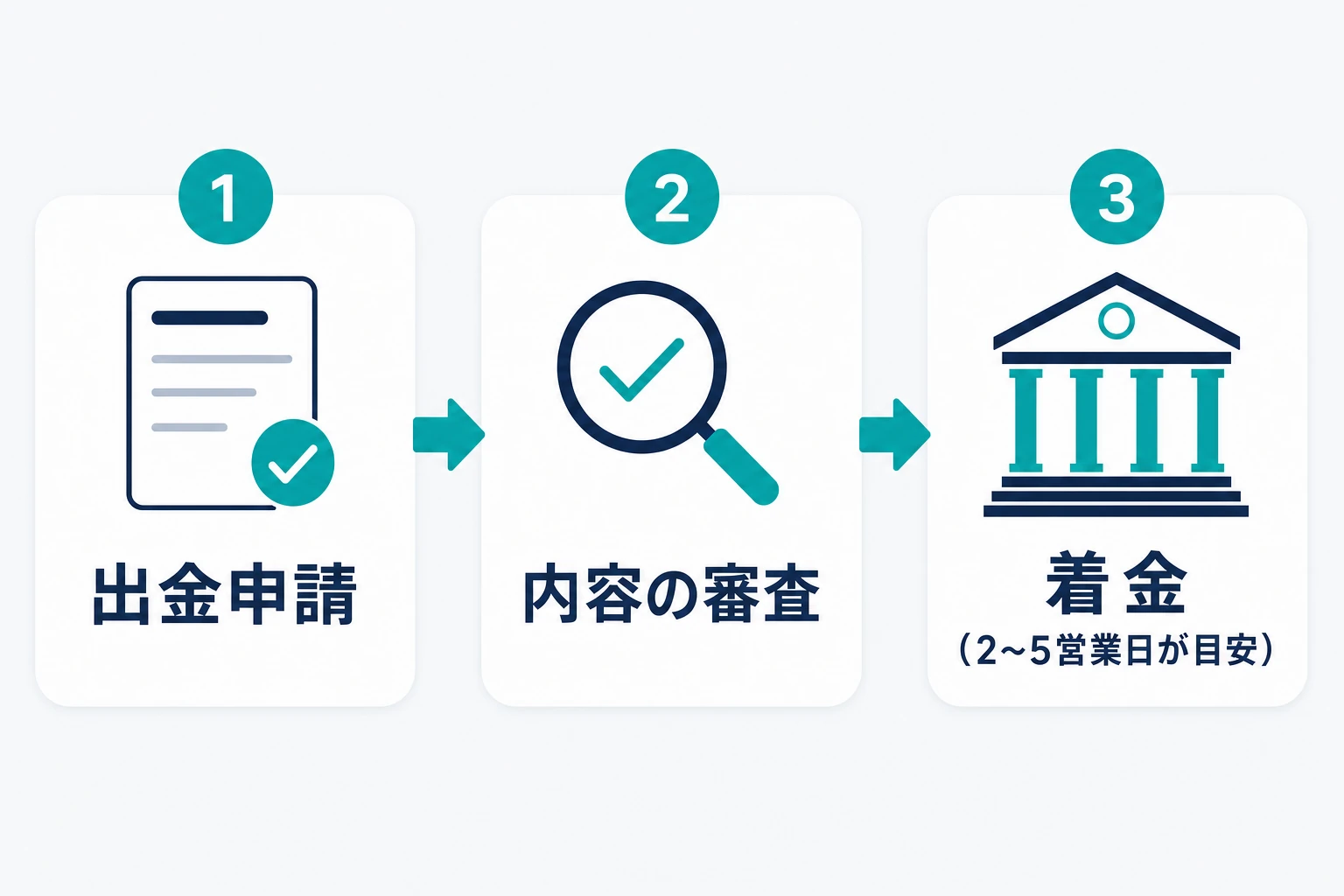 1
出金申請

2
内容の審査

3
着金
（2~5営業日が目安）